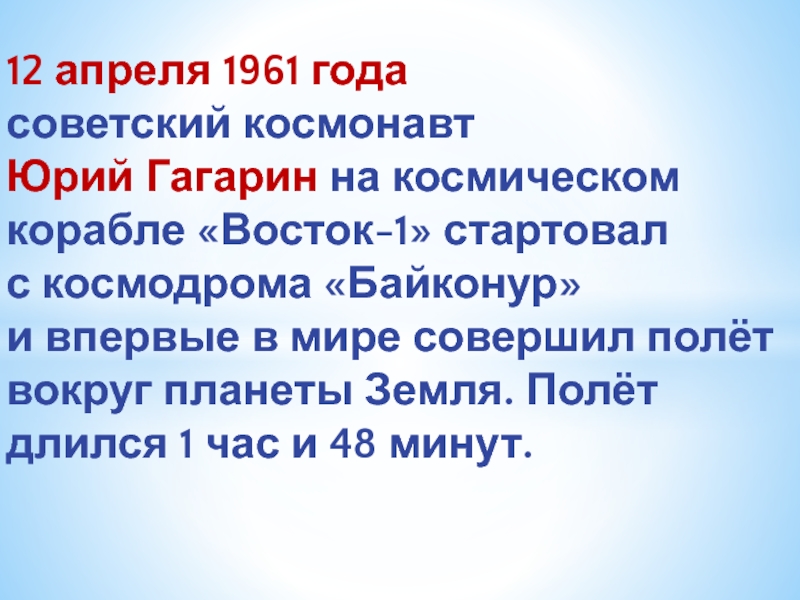 12 апреля 1961 года
советский космонавт
Юрий Гагарин на космическом корабле «Восток-1» стартовал с космодрома «Байконур» и впервые в мире совершил полёт вокруг планеты Земля. Полёт длился 1 час и 48 минут.